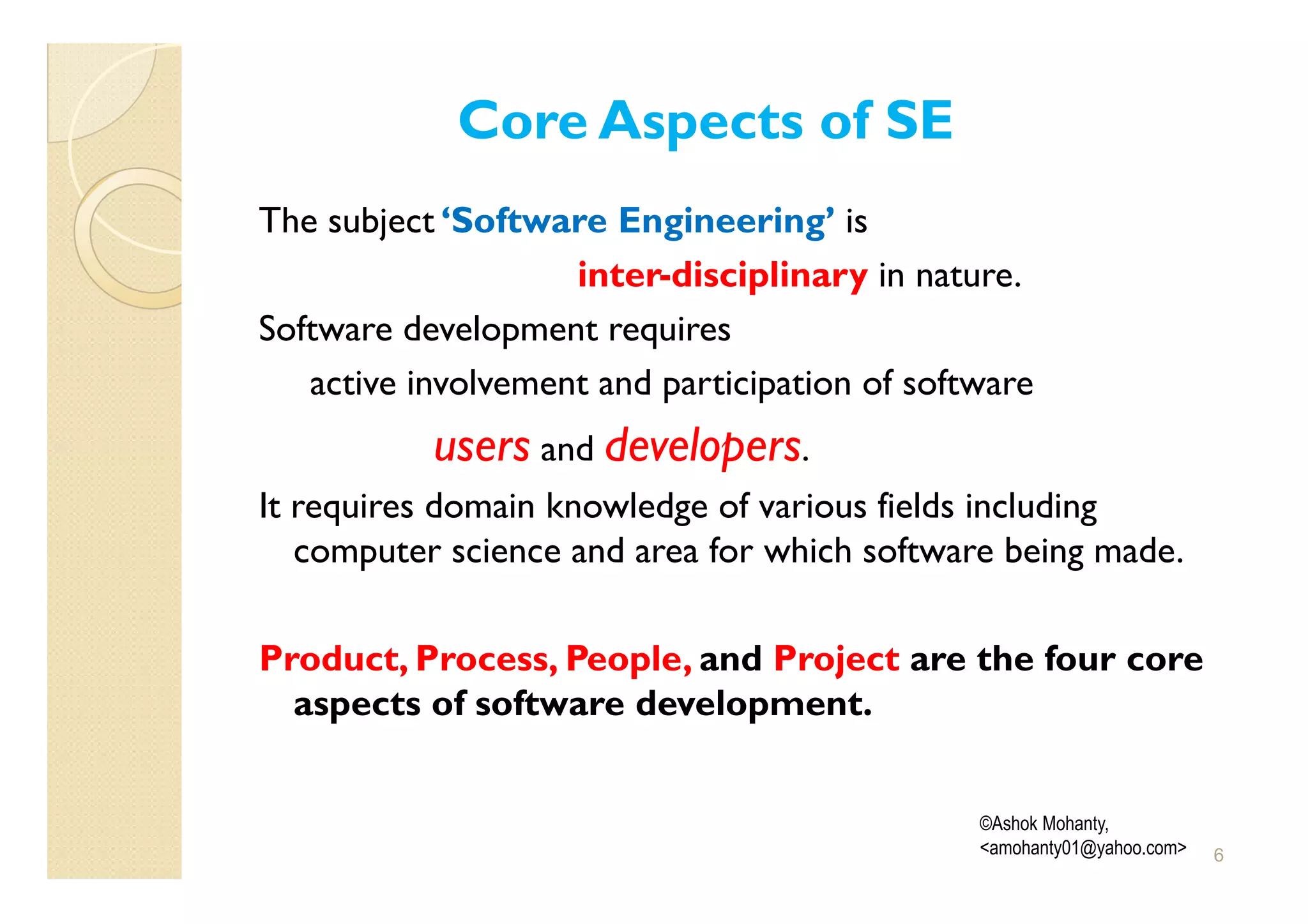 Core Aspects of SE

The subject 'Software Engineering' is inter-disciplinary in nature.

Software development requires active involvement and participation of software users and developers.

It requires domain knowledge of various fields including computer science and area for which software being made.

Product, Process, People, and Project are the four core aspects of software development.

©Ashok Mohanty, <amohanty01@yahoo.com>

6